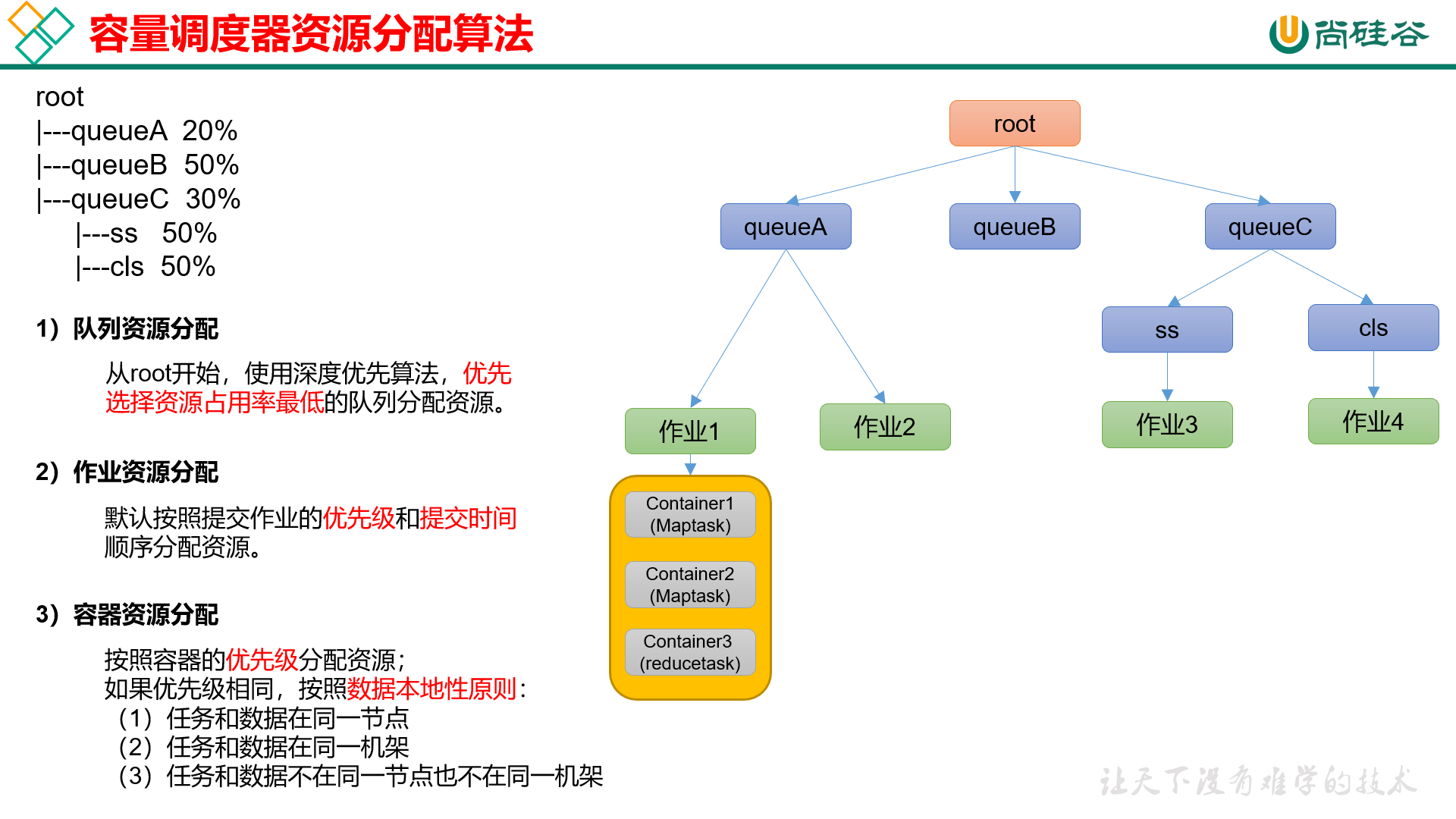 容量调度器资源分配算法

尚硅谷

root
|---queueA 20%
|---queueB 50%
|---queueC 30%
|---ss 50%
|---cls 50%

1）队列资源分配

从root开始，使用深度优先算法，优先选择资源占用率最低的队列分配资源。

2）作业资源分配

默认按照提交作业的优先级和提交时间顺序分配资源。

3）容器资源分配

按照容器的优先级分配资源；
如果优先级相同，按照数据本地性原则：
（1）任务和数据在同一节点
（2）任务和数据在同一机架
（3）任务和数据不在同一节点也不在同一机架

root

queueA

queueB

queueC

ss

cls

作业1

作业2

作业3

作业4

Container1 (Maptask)

Container2 (Maptask)

Container3 (reducetask)

让天下没有难学的技术